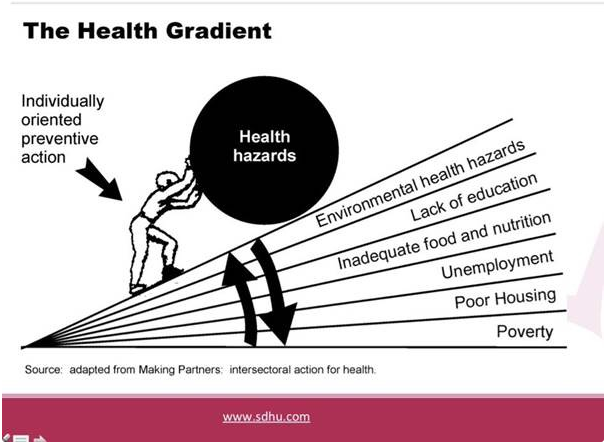 The Health Gradient

Individually oriented preventive action

Health hazards

Environmental health hazards

Lack of education

Inadequate food and nutrition

Unemployment

Poor Housing

Poverty

Source: adapted from Making Partners: intersectoral action for health.

www.sdhu.com